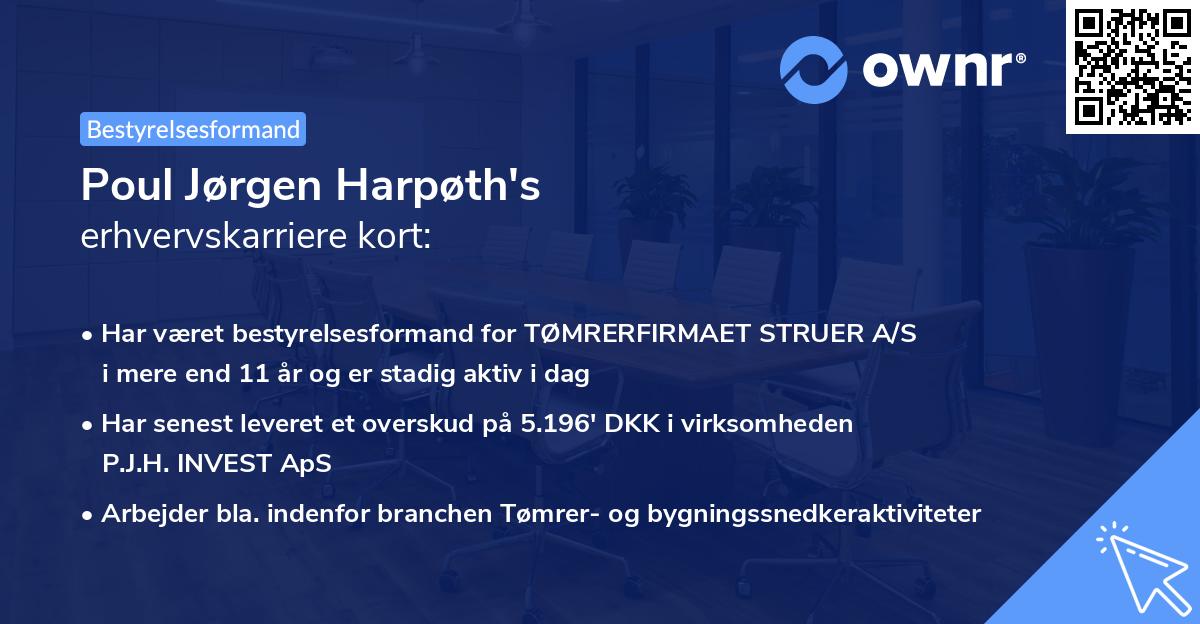 ownr®

Bestyrelsesformand

Poul Jørgen Harpøth's
erhvervskarriere kort:

• Har været bestyrelsesformand for TØMRERFIRMAET STRUER A/S i mere end 11 år og er stadig aktiv i dag

• Har senest leveret et overskud på 5.196' DKK i virksomheden P.J.H. INVEST ApS

• Arbejder bla. indenfor branchen Tømrer- og bygningssnedkeraktiviteter